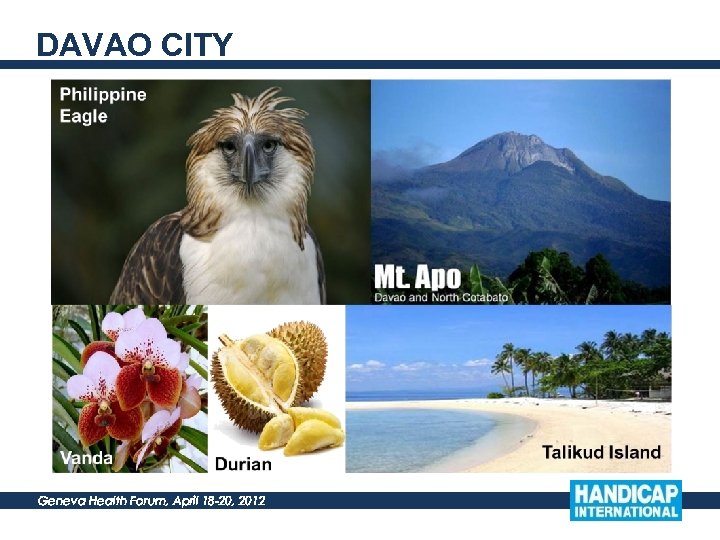 DAVAO CITY

Philippine Eagle

Mt. Apo
Davao and North Cotabato

Vanda

Durian

Talikud Island

Geneva Health Forum, April 18-20, 2012

HANDICAP INTERNATIONAL